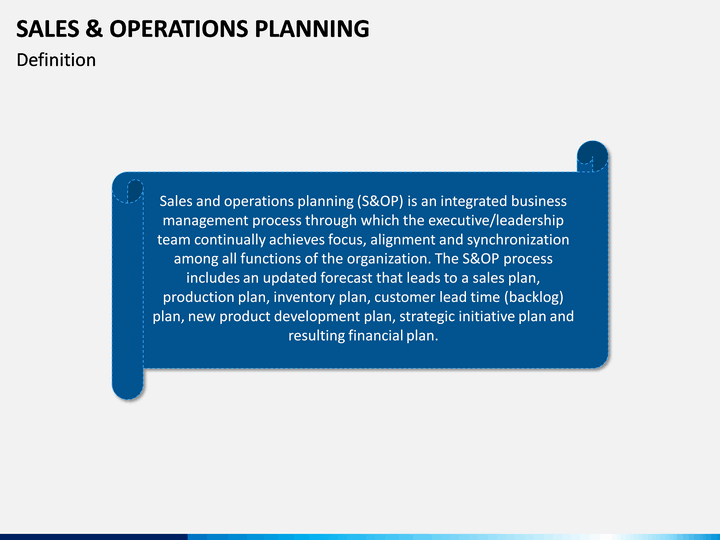 SALES & OPERATIONS PLANNING

Definition

Sales and operations planning (S&OP) is an integrated business management process through which the executive/leadership team continually achieves focus, alignment and synchronization among all functions of the organization. The S&OP process includes an updated forecast that leads to a sales plan, production plan, inventory plan, customer lead time (backlog) plan, new product development plan, strategic initiative plan and resulting financial plan.